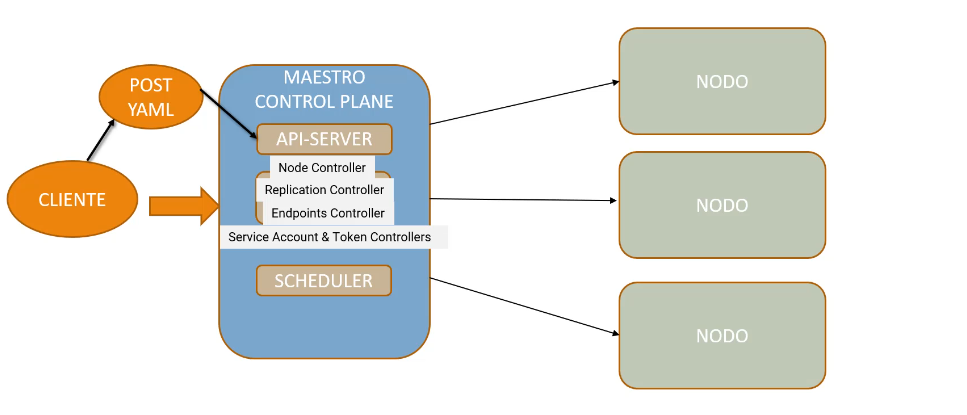 POST YAML

CLIENTE

MAESTRO CONTROL PLANE

API-SERVER

Node Controller

Replication Controller

Endpoints Controller

Service Account & Token Controllers

SCHEDULER

NODO

NODO

NODO